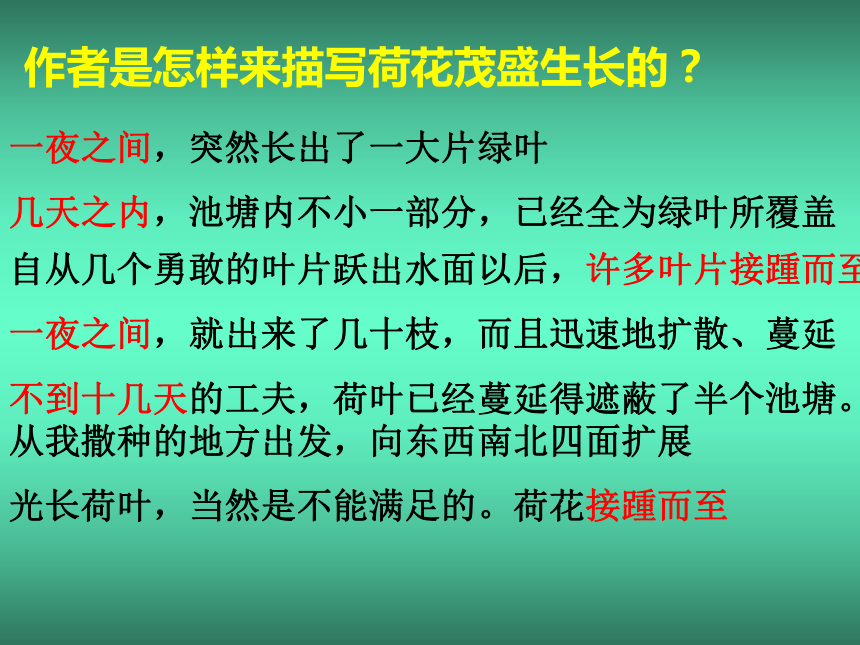 作者是怎样来描写荷花茂盛生长的？

一夜之间，突然长出了一大片绿叶

几天之内，池塘内不小一部分，已经全为绿叶所覆盖

自从几个勇敢的叶片跃出水面以后，许多叶片接踵而至

一夜之间，就出来了几十枝，而且迅速地扩散、蔓延

不到十几天的工夫，荷叶已经蔓延得遮蔽了半个池塘。从我撒种的地方出发，向东西南北四面扩展

光长荷叶，当然是不能满足的。荷花接踵而至